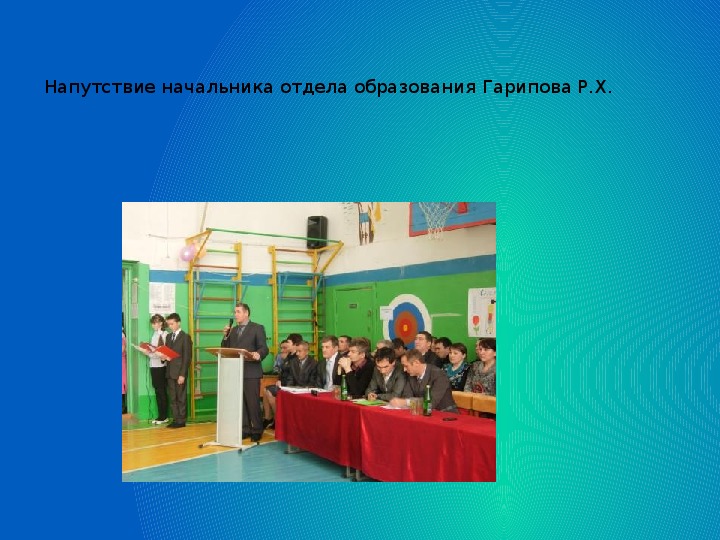 Напутствие начальника отдела образования Гарипова Р.Х.